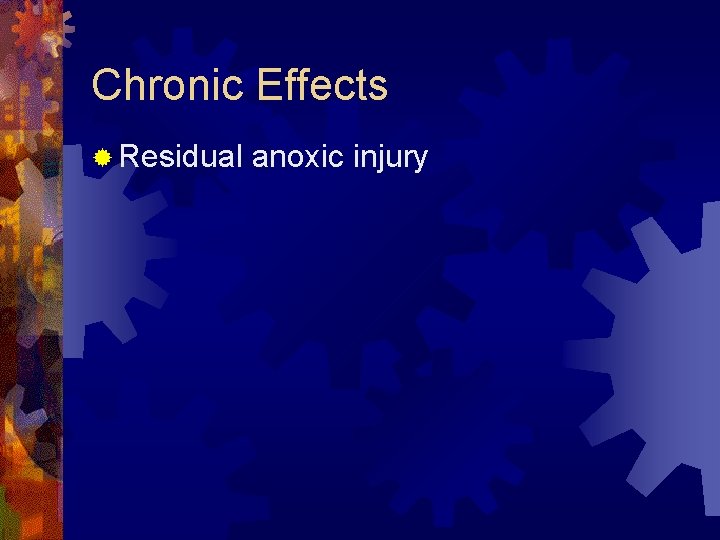 Chronic Effects

Residual anoxic injury